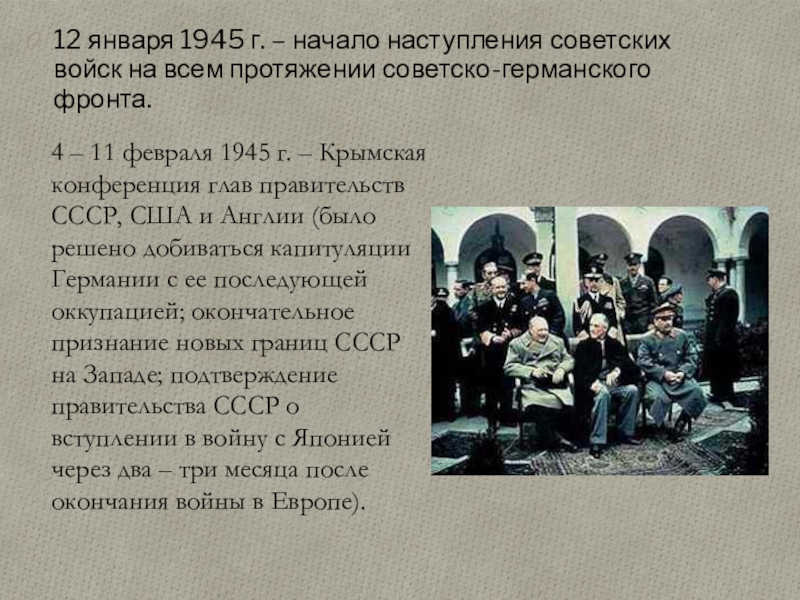 12 января 1945 г. – начало наступления советских войск на всем протяжении советско-германского фронта.

4 – 11 февраля 1945 г. – Крымская конференция глав правительств СССР, США и Англии (было решено добиваться капитуляции Германии с ее последующей оккупацией; окончательное признание новых границ СССР на Западе; подтверждение правительства СССР о вступлении в войну с Японией через два – три месяца после окончания войны в Европе).